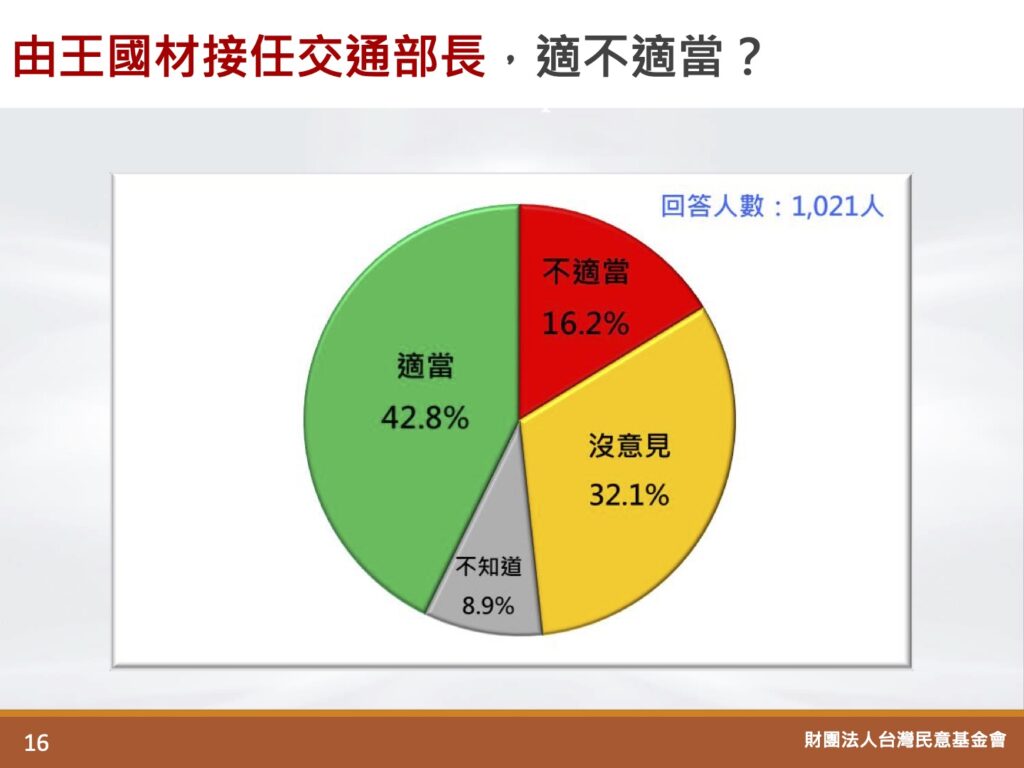 由王國材接任交通部長，適不適當？

回答人數：1,021人

不適當
16.2%

沒意見
32.1%

不知道
8.9%

適當
42.8%

16

財團法人台灣民意基金會